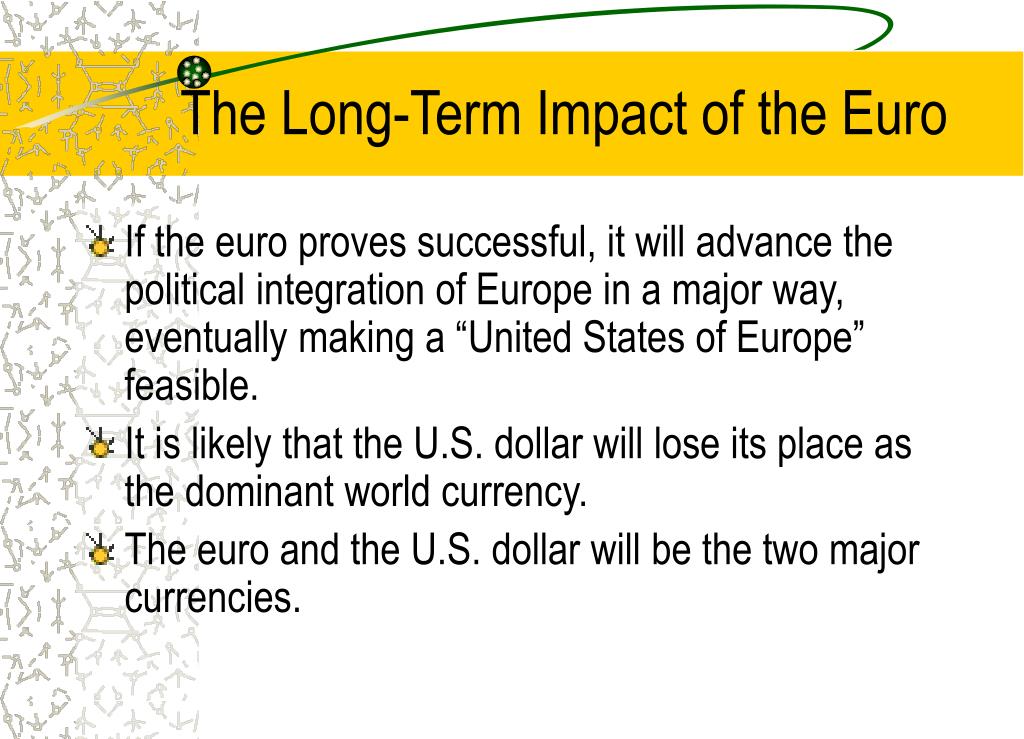 The Long-Term Impact of the Euro

If the euro proves successful, it will advance the political integration of Europe in a major way, eventually making a “United States of Europe” feasible.

It is likely that the U.S. dollar will lose its place as the dominant world currency.

The euro and the U.S. dollar will be the two major currencies.